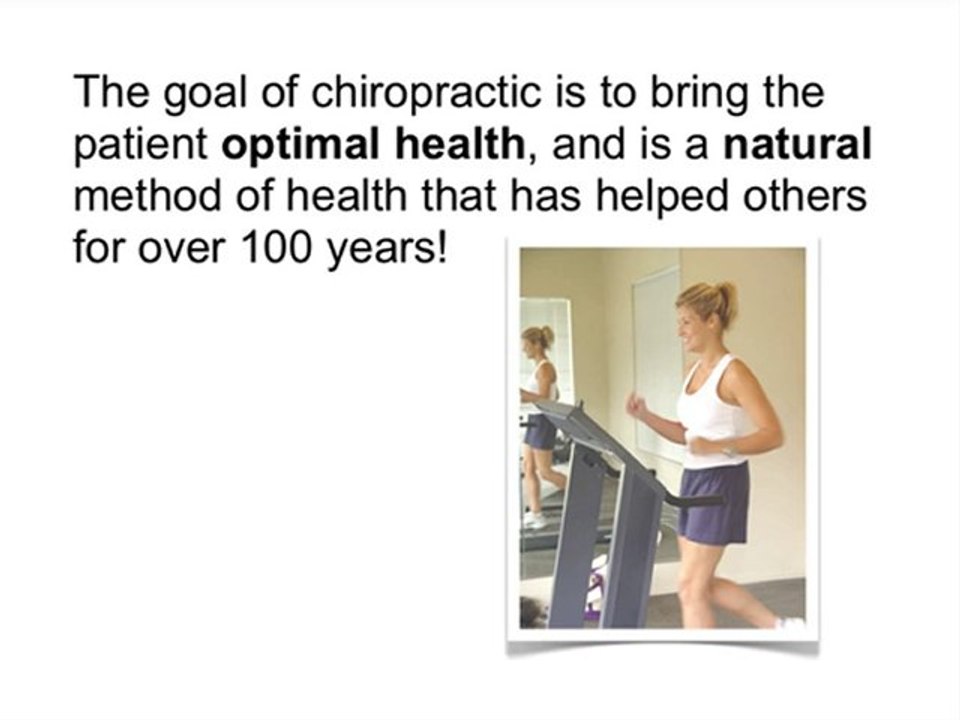 The goal of chiropractic is to bring the patient optimal health, and is a natural method of health that has helped others for over 100 years!